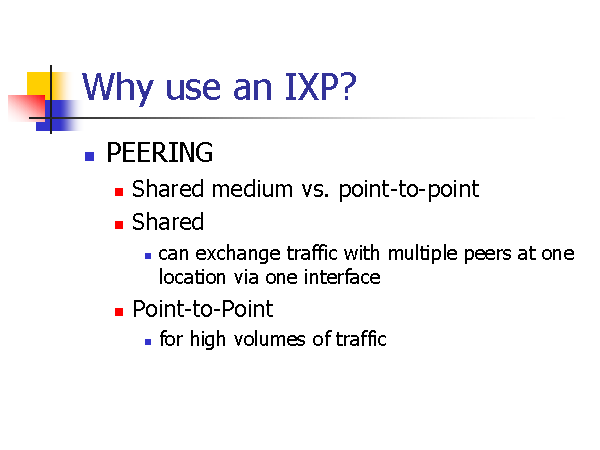 Why use an IXP?

- PEERING
  - Shared medium vs. point-to-point
  - Shared
    - can exchange traffic with multiple peers at one location via one interface
  - Point-to-Point
    - for high volumes of traffic